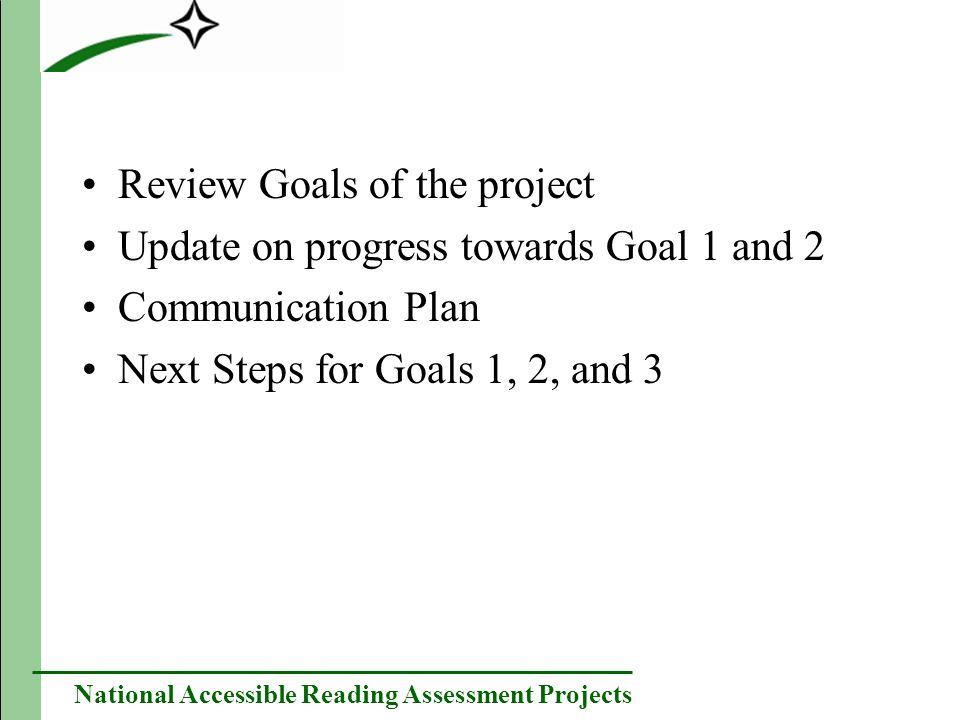 • Review Goals of the project
• Update on progress towards Goal 1 and 2
• Communication Plan
• Next Steps for Goals 1, 2, and 3

National Accessible Reading Assessment Projects